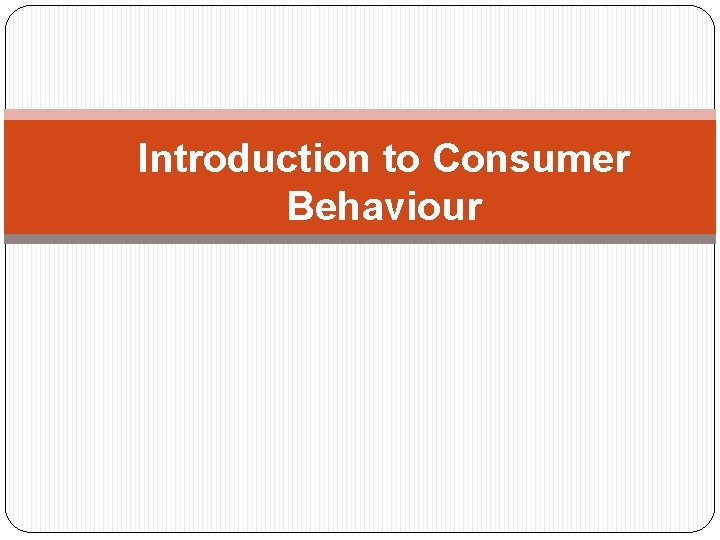 Introduction to Consumer Behaviour